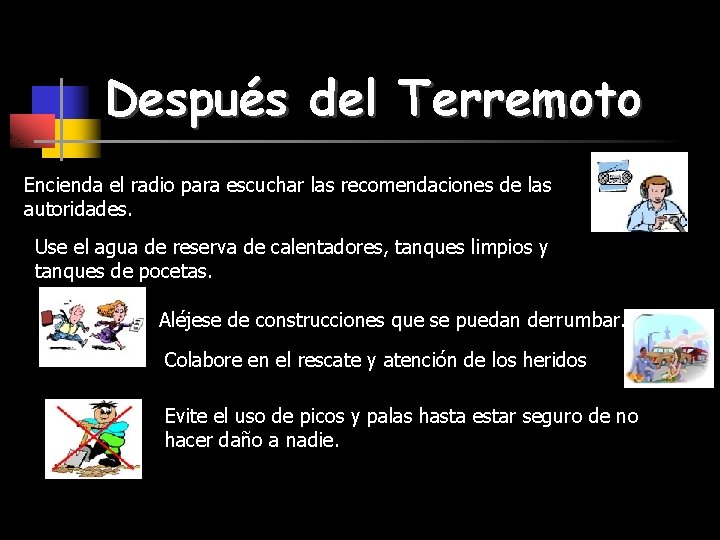 Después del Terremoto

Encienda el radio para escuchar las recomendaciones de las autoridades.

Use el agua de reserva de calentadores, tanques limpios y tanques de pocetas.

Aléjese de construcciones que se puedan derrumbar.

Colabore en el rescate y atención de los heridos

Evite el uso de picos y palas hasta estar seguro de no hacer daño a nadie.